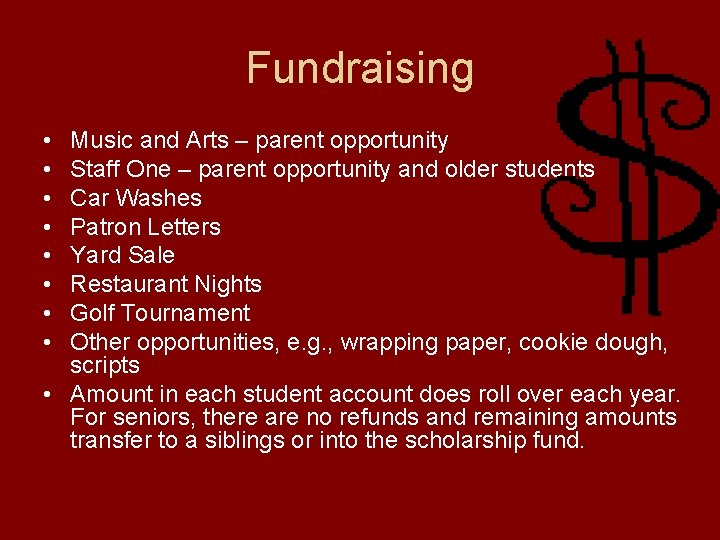 Fundraising

• Music and Arts – parent opportunity
• Staff One – parent opportunity and older students
• Car Washes
• Patron Letters
• Yard Sale
• Restaurant Nights
• Golf Tournament
• Other opportunities, e.g., wrapping paper, cookie dough, scripts
• Amount in each student account does roll over each year. For seniors, there are no refunds and remaining amounts transfer to a siblings or into the scholarship fund.